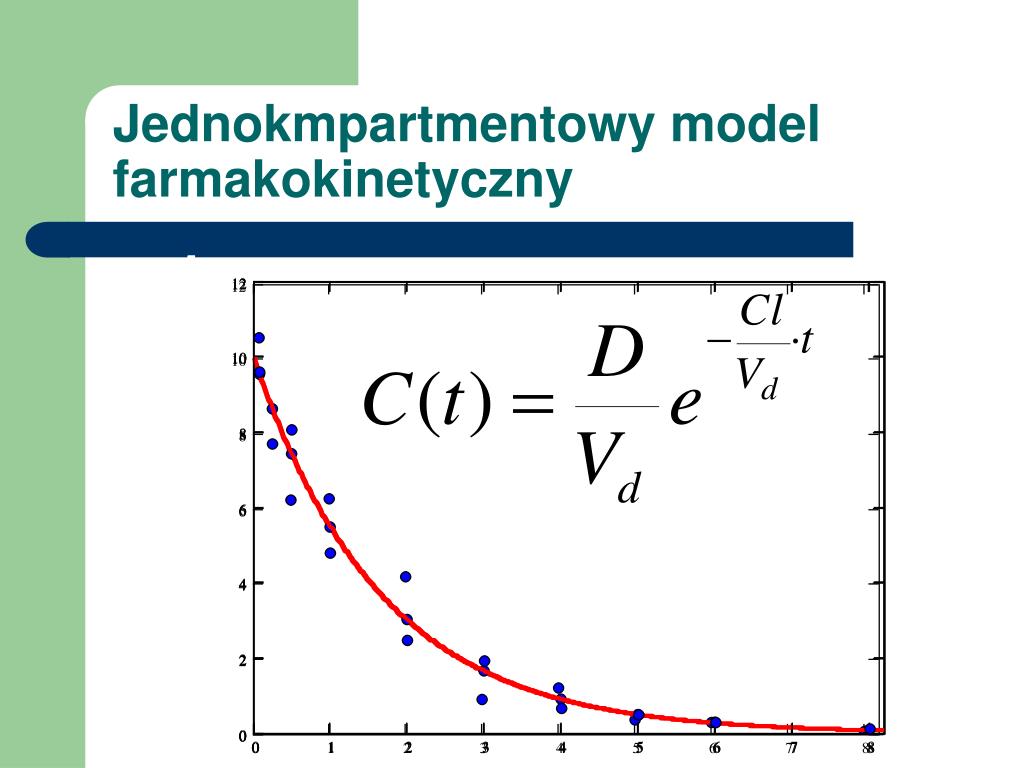 Jednokmpartmentowy model farmakokinetyczny

$C(t) = \frac{D}{V_d} e^{-\frac{Cl}{V_d} \cdot t}$

12
10
8
6
4
2
0

0 1 2 3 4 5 6 7 8